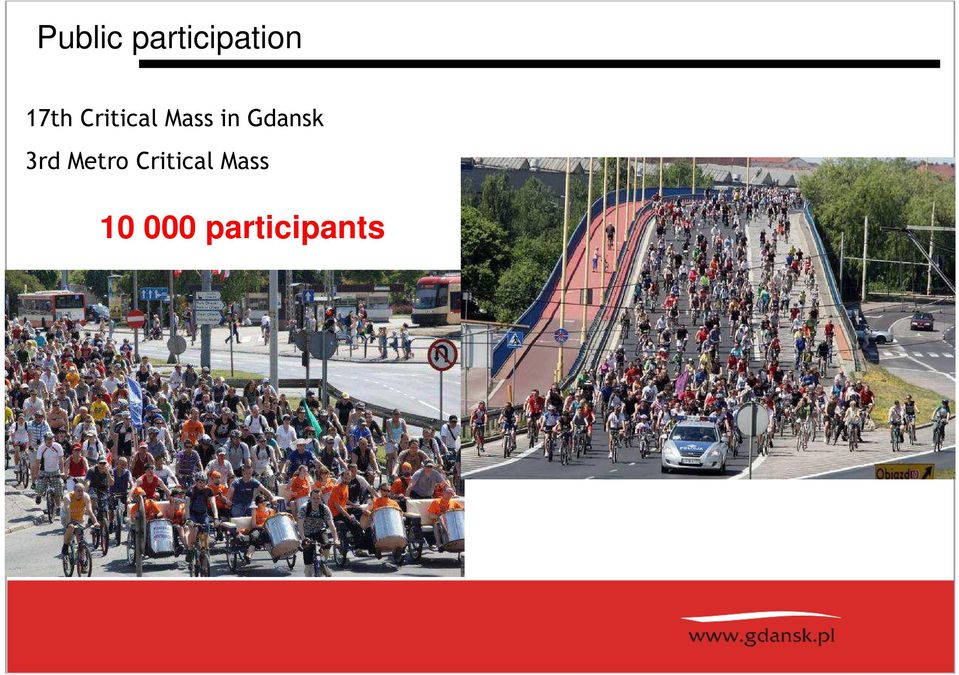 Public participation

17th Critical Mass in Gdansk

3rd Metro Critical Mass

10 000 participants

Objazd

www.gdansk.pl